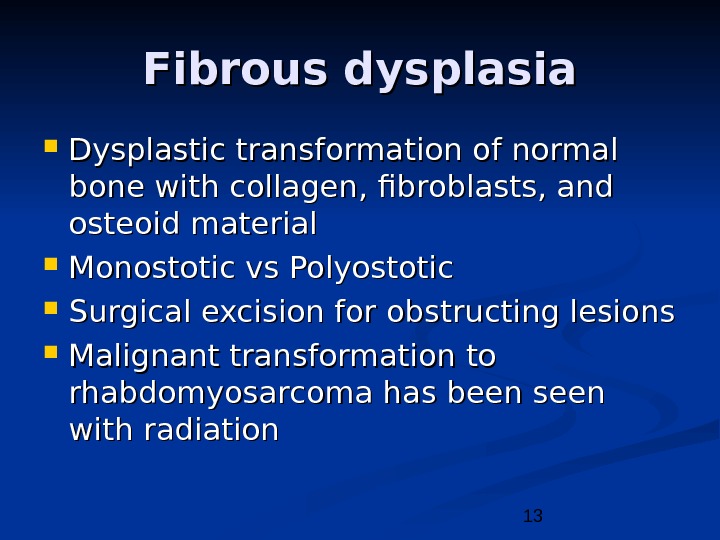 Fibrous dysplasia

- Dysplastic transformation of normal bone with collagen, fibroblasts, and osteoid material
- Monostotic vs Polyostotic
- Surgical excision for obstructing lesions
- Malignant transformation to rhabdomyosarcoma has been seen with radiation

13